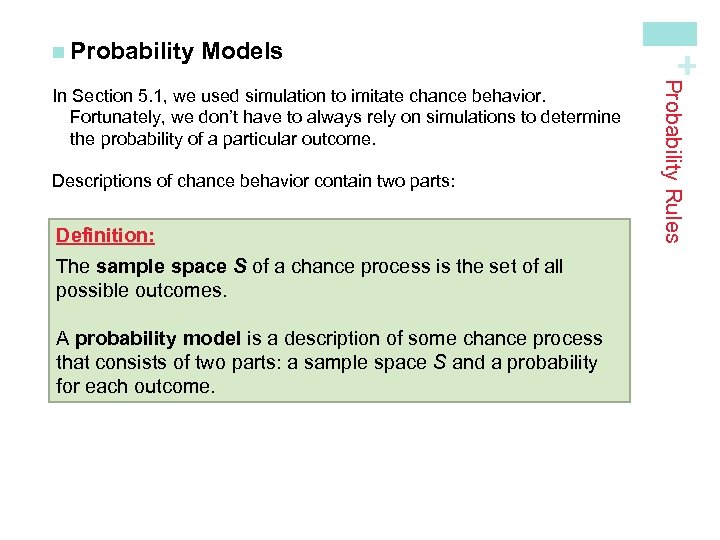 Probability Models

In Section 5.1, we used simulation to imitate chance behavior. Fortunately, we don't have to always rely on simulations to determine the probability of a particular outcome.

Descriptions of chance behavior contain two parts:

Definition:

The sample space S of a chance process is the set of all possible outcomes.

A probability model is a description of some chance process that consists of two parts: a sample space S and a probability for each outcome.

+

Probability Rules